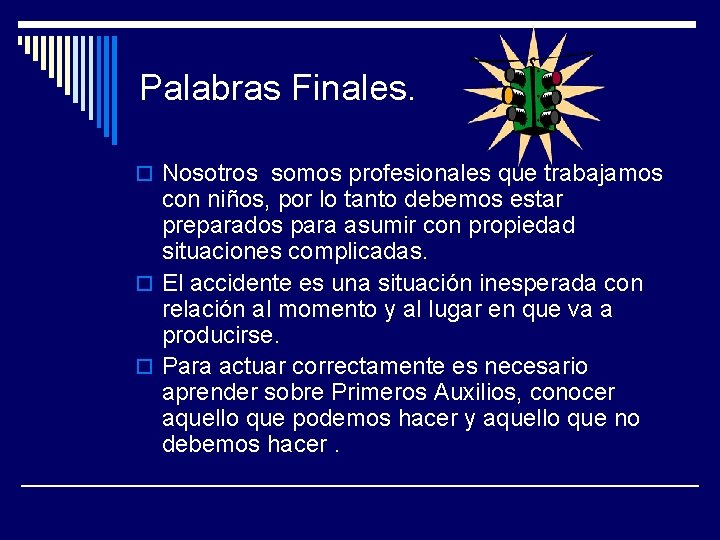 Palabras Finales.

Nosotros somos profesionales que trabajamos con niños, por lo tanto debemos estar preparados para asumir con propiedad situaciones complicadas.

El accidente es una situación inesperada con relación al momento y al lugar en que va a producirse.

Para actuar correctamente es necesario aprender sobre Primeros Auxilios, conocer aquello que podemos hacer y aquello que no debemos hacer .